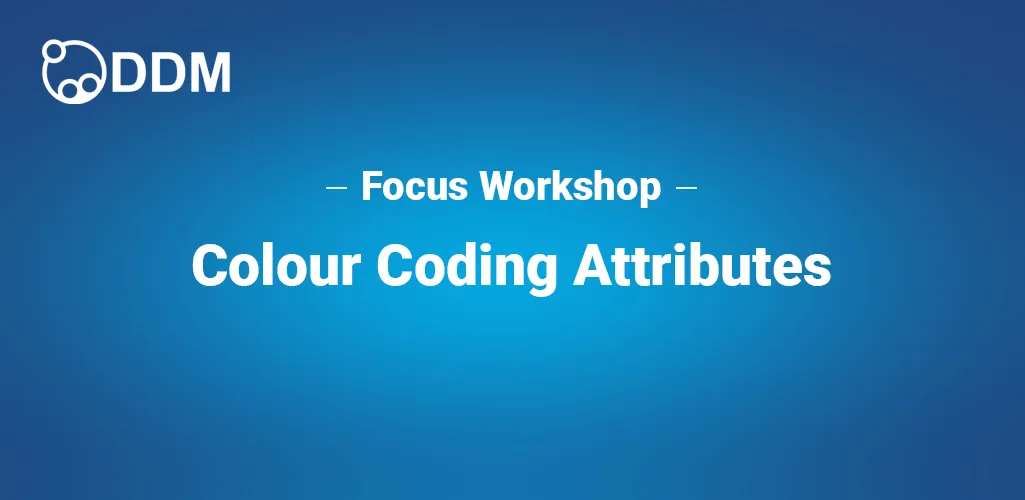 DDM

– Focus Workshop –

Colour Coding Attributes